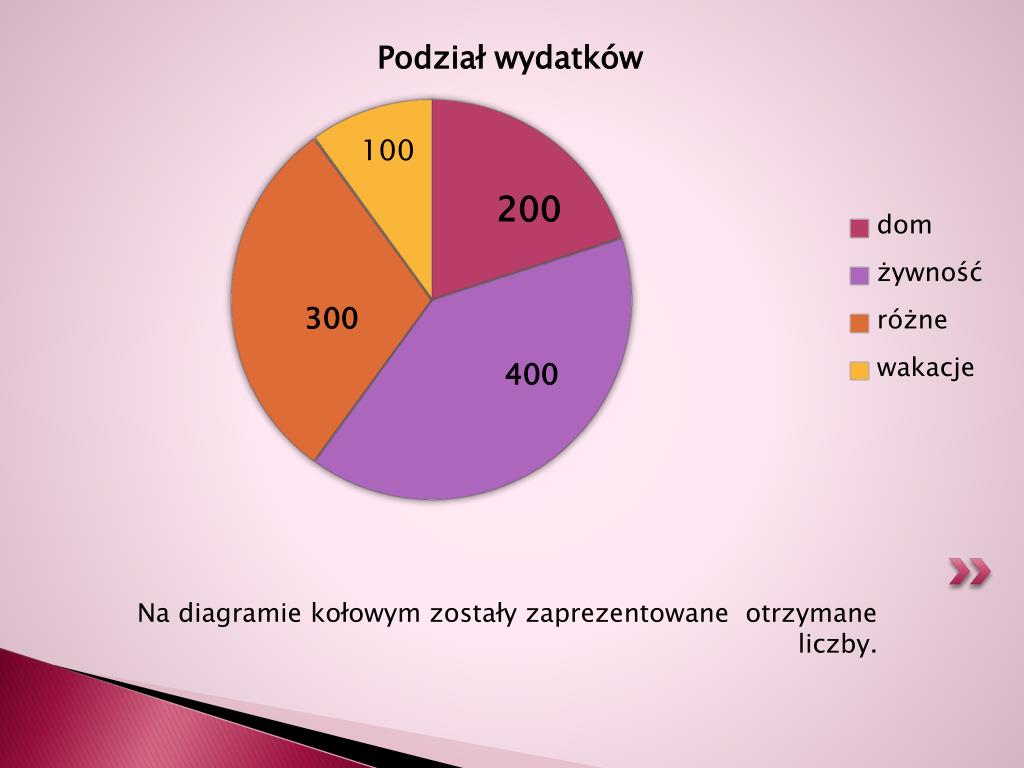 Podział wydatków

100

200

300

400

dom
żywność
różne
wakacje

Na diagramie kołowym zostały zaprezentowane otrzymane liczby.